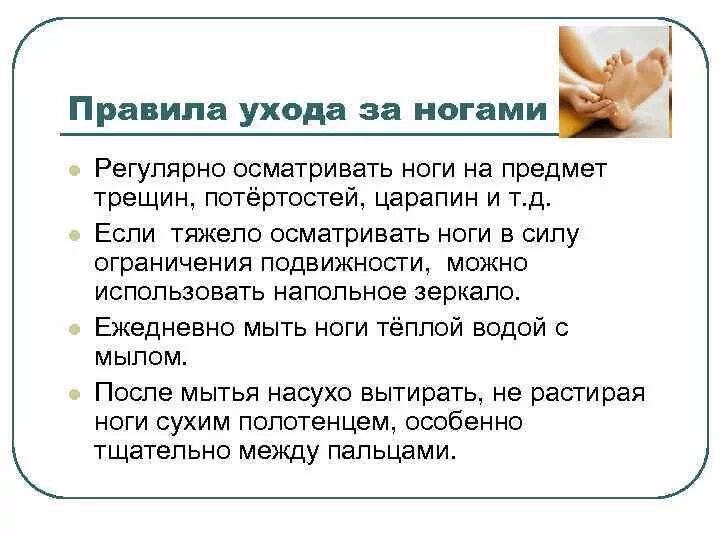 Правила ухода за ногами

- Регулярно осматривать ноги на предмет трещин, потёртостей, царапин и т.д.
- Если тяжело осматривать ноги в силу ограничения подвижности, можно использовать напольное зеркало.
- Ежедневно мыть ноги тёплой водой с мылом.
- После мытья насухо вытирать, не растирая ноги сухим полотенцем, особенно тщательно между пальцами.